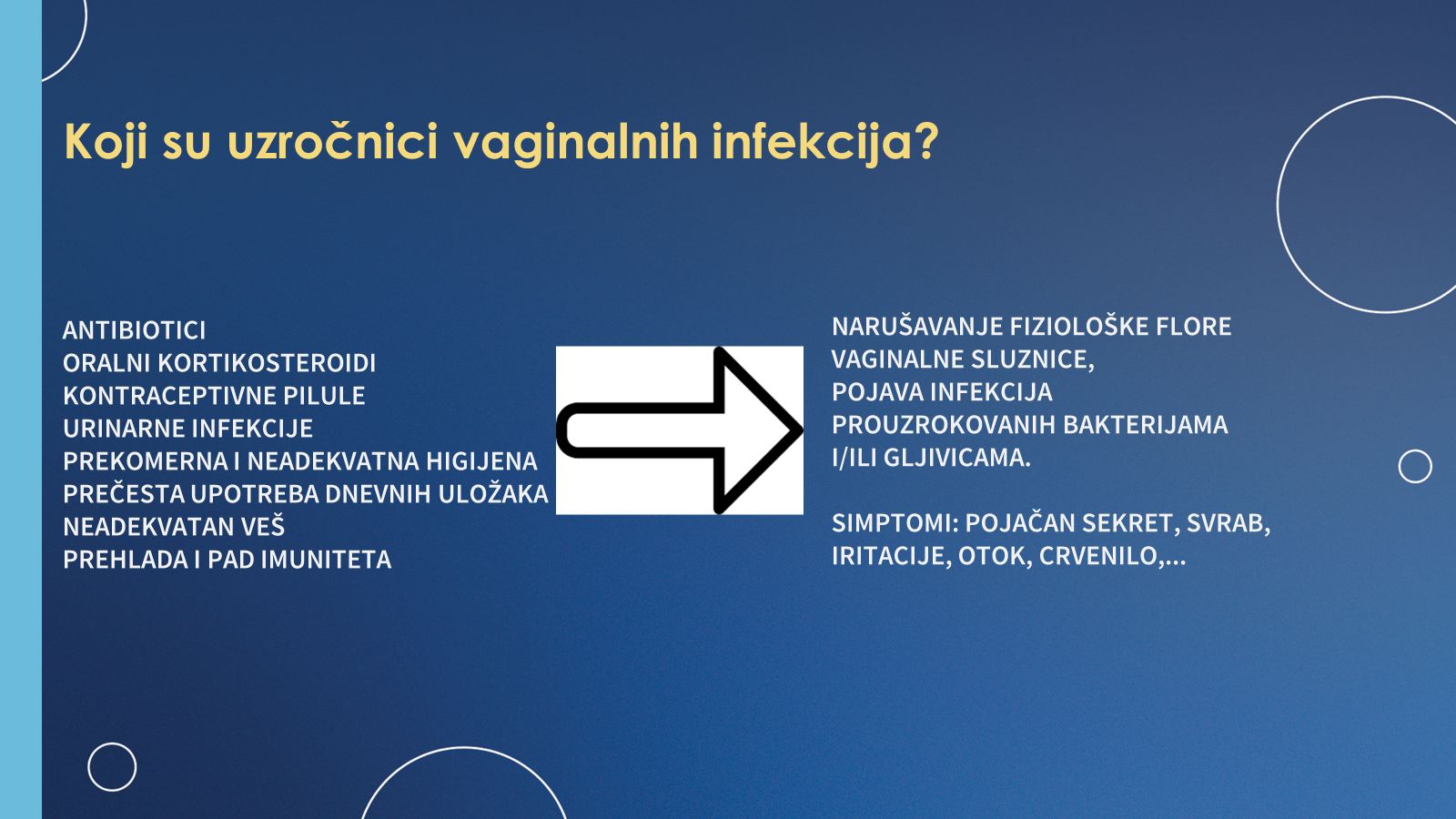 Koji su uzročnici vaginalnih infekcija?

ANTIBIOTICI
ORALNI KORTIKOSTEROIDI
KONTRACEPTIVNE PILULE
URINARNE INFEKCIJE
PREKOMERNA I NEADEKVATNA HIGIJENA
PREČESTA UPOTREBA DNEVNIH ULOŽAKA
NEADEKVATAN VEŠ
PREHLADA I PAD IMUNITETA

NARUŠAVANJE FIZIOLOŠKE FLORE VAGINALNE SLUZNICE,
POJAVA INFEKCIJA PROUZROKOVANIH BAKTERIJAMA I/ILI GLJIVICAMA.

SIMPTOMI: POJAČAN SEKRET, SVRAB, IRITACIJE, OTOK, CRVENILO,...